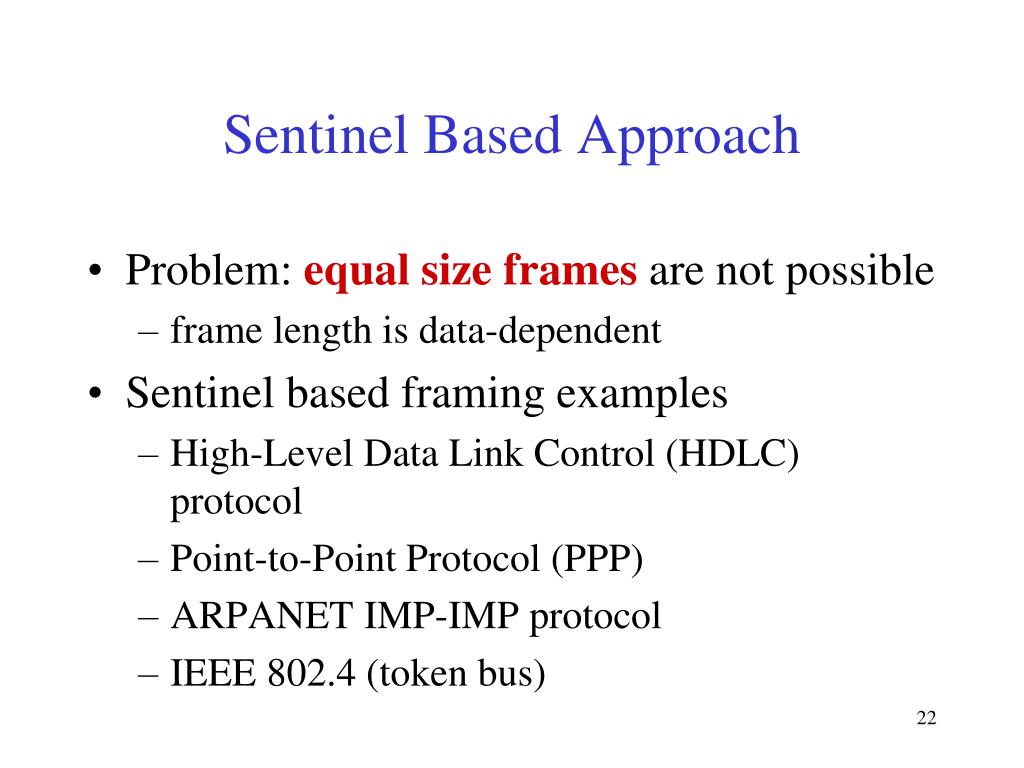 Sentinel Based Approach

• Problem: equal size frames are not possible
– frame length is data-dependent
• Sentinel based framing examples
– High-Level Data Link Control (HDLC) protocol
– Point-to-Point Protocol (PPP)
– ARPANET IMP-IMP protocol
– IEEE 802.4 (token bus)

22